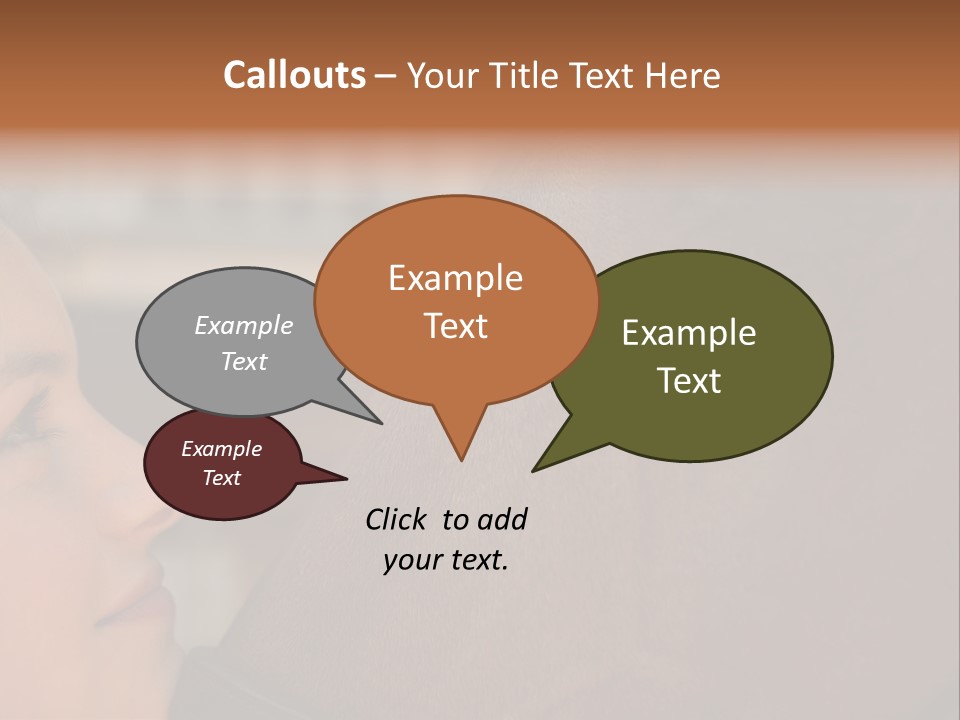 Callouts – Your Title Text Here

Example Text

Example Text

Example Text

Example Text

Click to add your text.